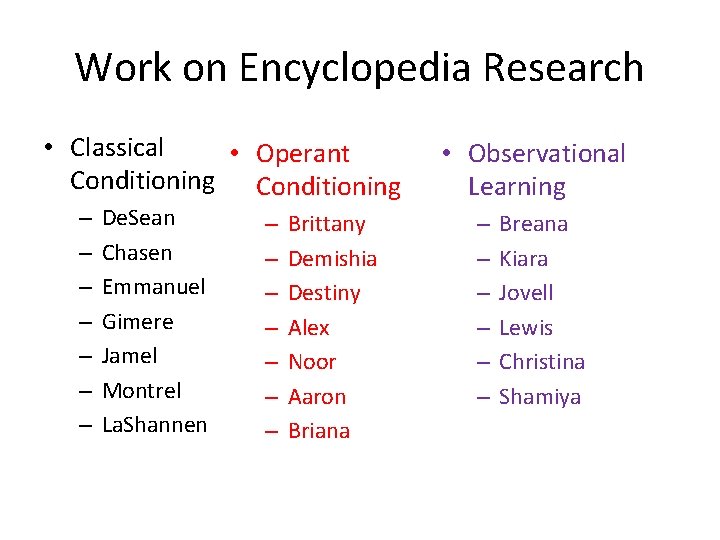 Work on Encyclopedia Research

• Classical Conditioning
– DeSean
– Chasen
– Emmanuel
– Gimere
– Jamel
– Montrel
– LaShannen

• Operant Conditioning
– Brittany
– Demishia
– Destiny
– Alex
– Noor
– Aaron
– Briana

• Observational Learning
– Breana
– Kiara
– Jovell
– Lewis
– Christina
– Shamiya